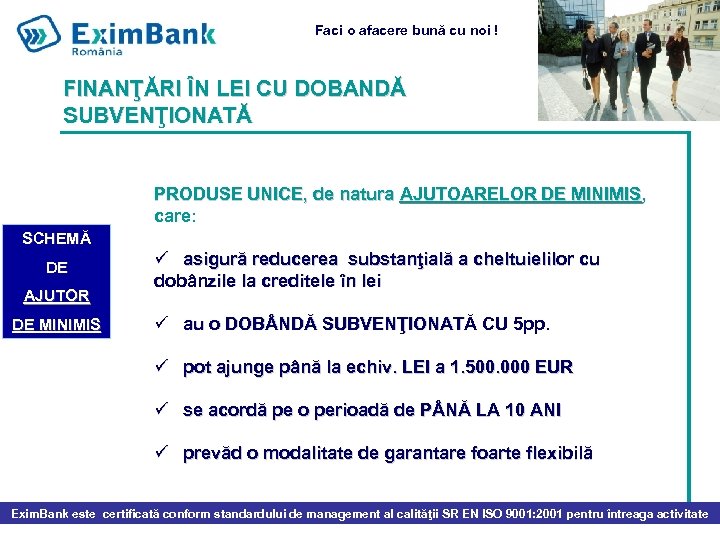 EximBank
România

Faci o afacere bună cu noi !

FINANŢĂRI ÎN LEI CU DOBANDĂ SUBVENŢIONATĂ

SCHEMĂ DE AJUTOR DE MINIMIS

PRODUSE UNICE, de natura AJUTOARELOR DE MINIMIS, care:

✓ asigură reducerea substanţială a cheltuielilor cu dobânzile la creditele în lei

✓ au o DOBÂNDĂ SUBVENŢIONATĂ CU 5pp.

✓ pot ajunge până la echiv. LEI a 1.500.000 EUR

✓ se acordă pe o perioadă de PÂNĂ LA 10 ANI

✓ prevăd o modalitate de garantare foarte flexibilă

EximBank este certificată conform standardului de management al calităţii SR EN ISO 9001:2001 pentru întreaga activitate